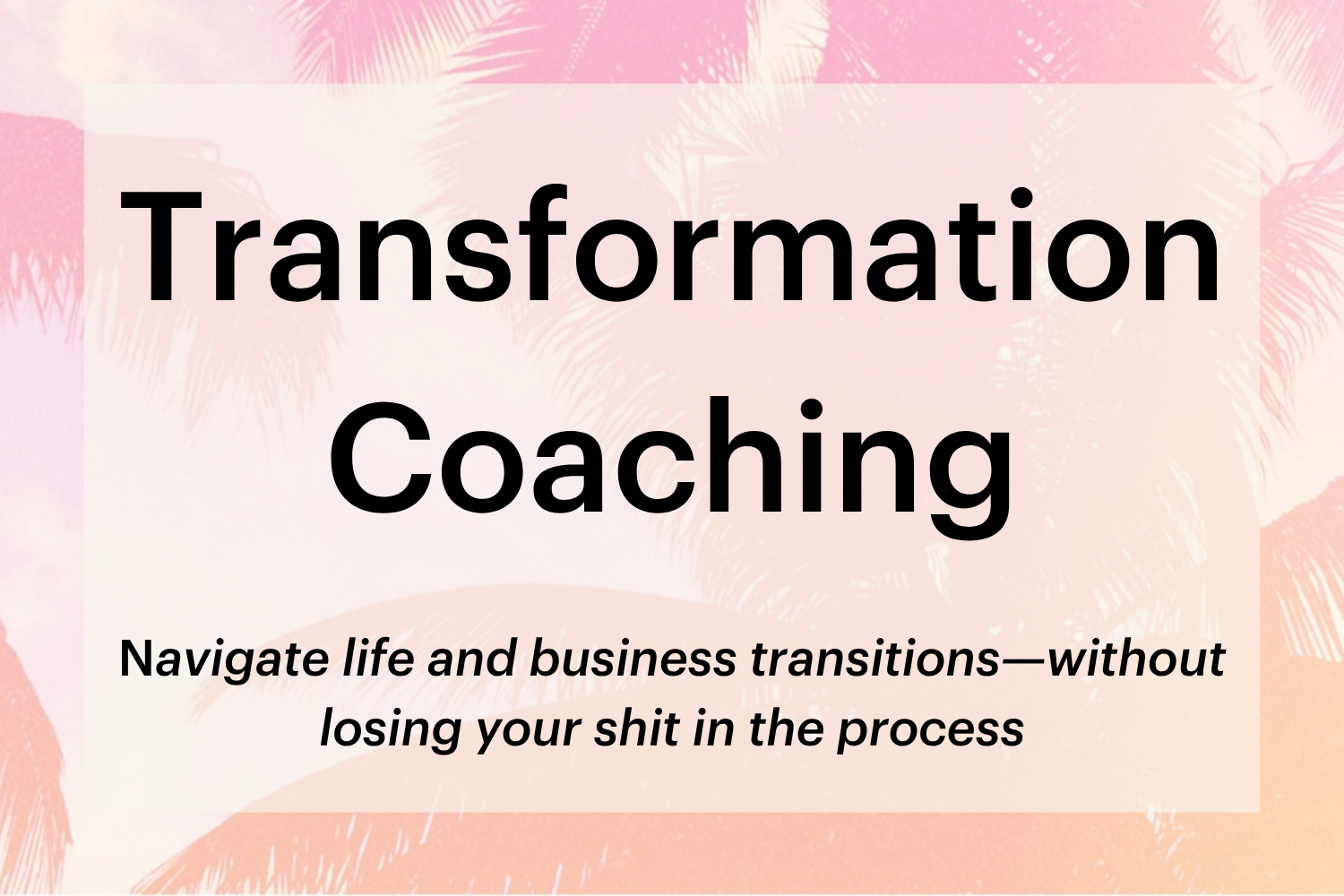 Transformation Coaching

Navigate life and business transitions—without losing your shit in the process